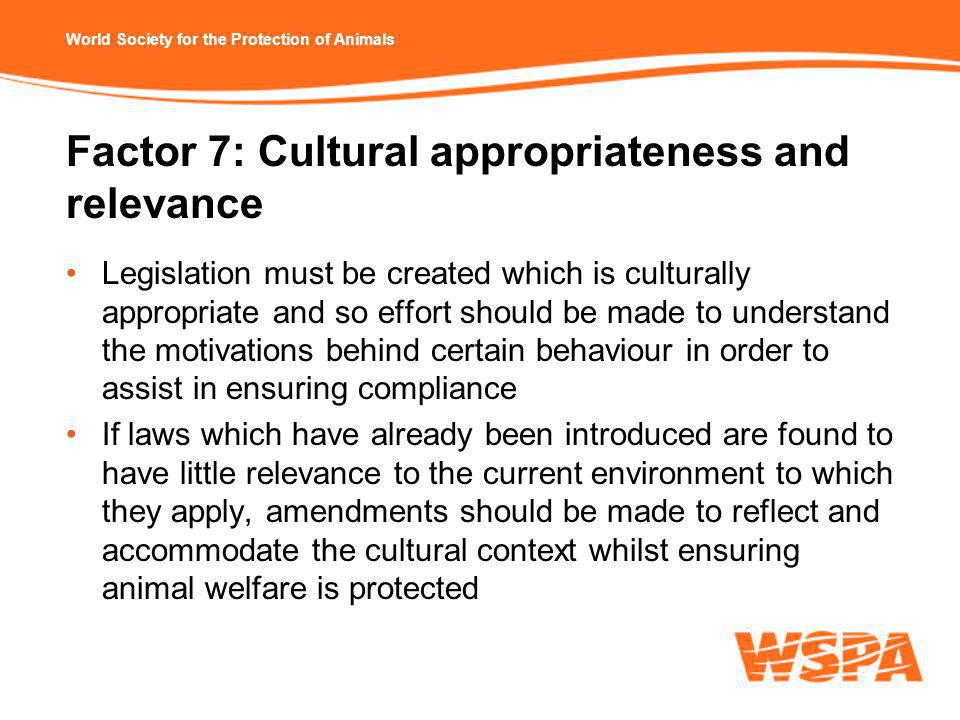 World Society for the Protection of Animals

Factor 7: Cultural appropriateness and relevance

• Legislation must be created which is culturally appropriate and so effort should be made to understand the motivations behind certain behaviour in order to assist in ensuring compliance
• If laws which have already been introduced are found to have little relevance to the current environment to which they apply, amendments should be made to reflect and accommodate the cultural context whilst ensuring animal welfare is protected

WSPA